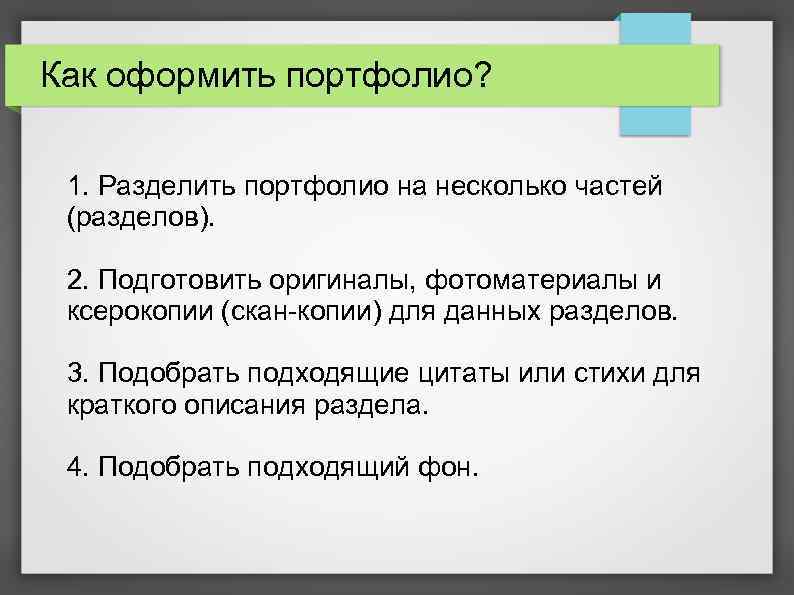 Как оформить портфолио?

1. Разделить портфолио на несколько частей (разделов).

2. Подготовить оригиналы, фотоматериалы и ксерокопии (скан-копии) для данных разделов.

3. Подобрать подходящие цитаты или стихи для краткого описания раздела.

4. Подобрать подходящий фон.